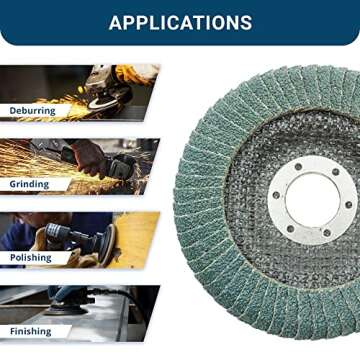 APPLICATIONS

Deburring

Grinding

Polishing

Finishing